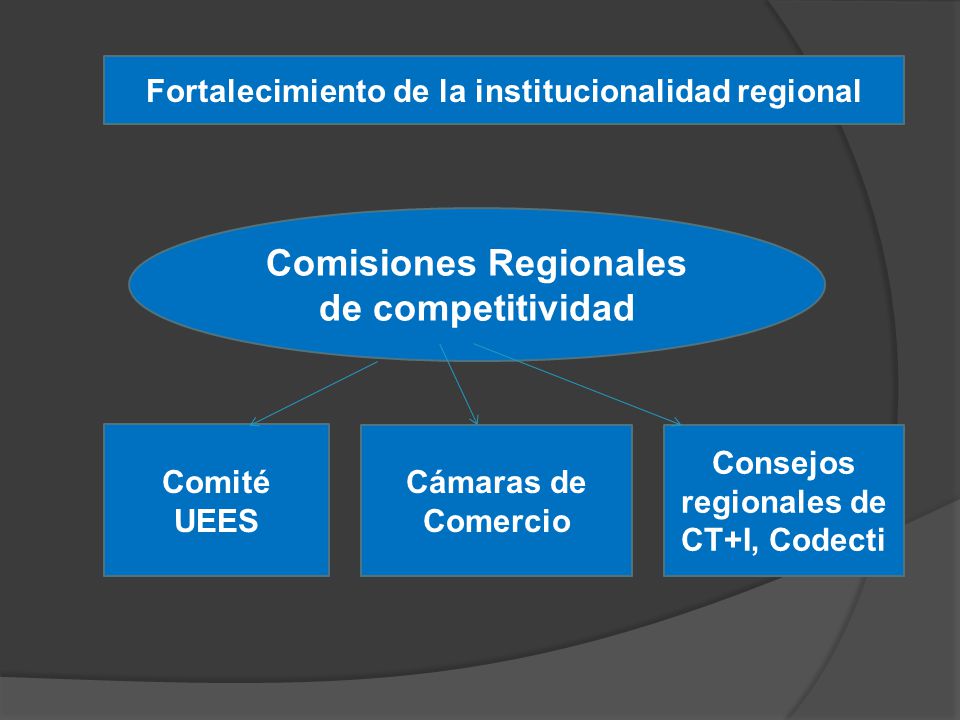 Fortalecimiento de la institucionalidad regional

Comisiones Regionales de competitividad

Comité UEES

Cámaras de Comercio

Consejos regionales de CT+I, Codecti